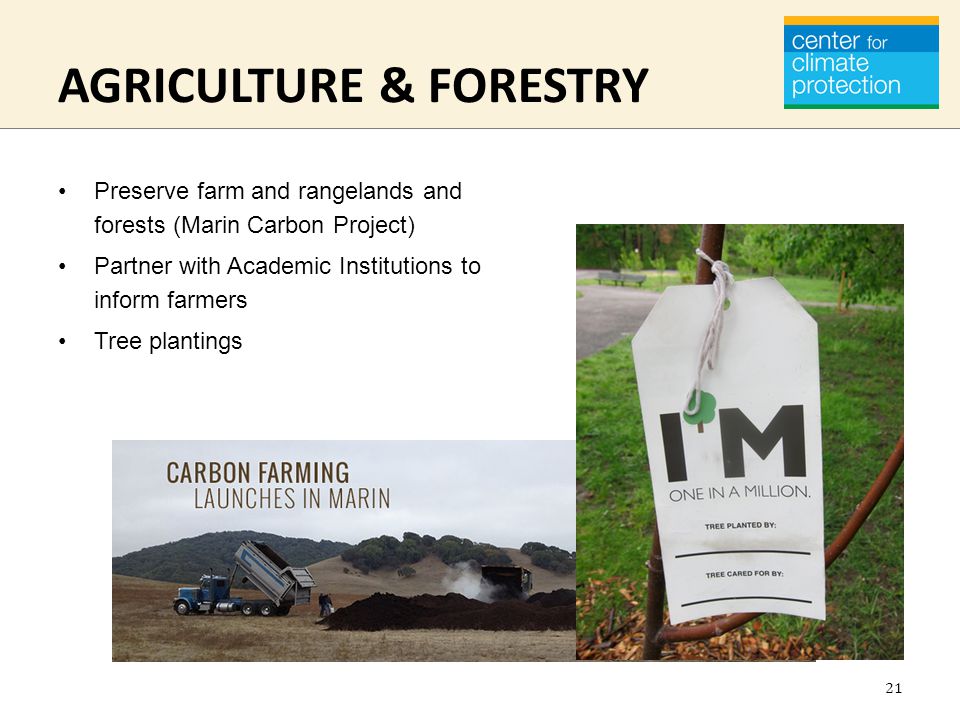 AGRICULTURE & FORESTRY

center for climate protection

• Preserve farm and rangelands and forests (Marin Carbon Project)
• Partner with Academic Institutions to inform farmers
• Tree plantings

CARBON FARMING
LAUNCHES IN MARIN

I'M
ONE IN A MILLION.
TREE PLANTED BY:
TREE CARED FOR BY:

21